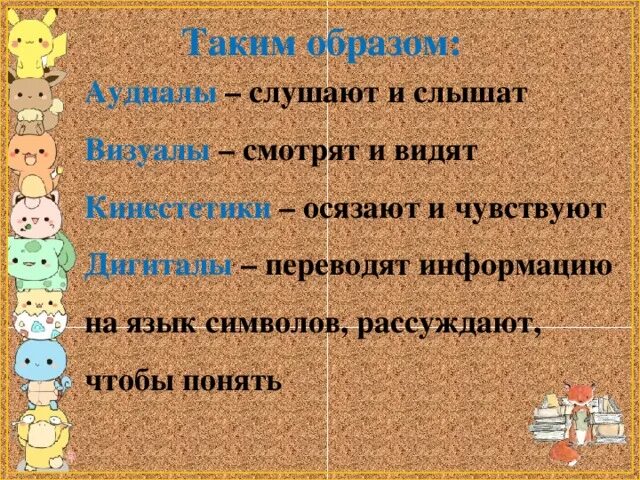 Таким образом:

Аудиалы – слушают и слышат

Визуалы – смотрят и видят

Кинестетики – осязают и чувствуют

Дигиталы – переводят информацию на язык символов, рассуждают, чтобы понять